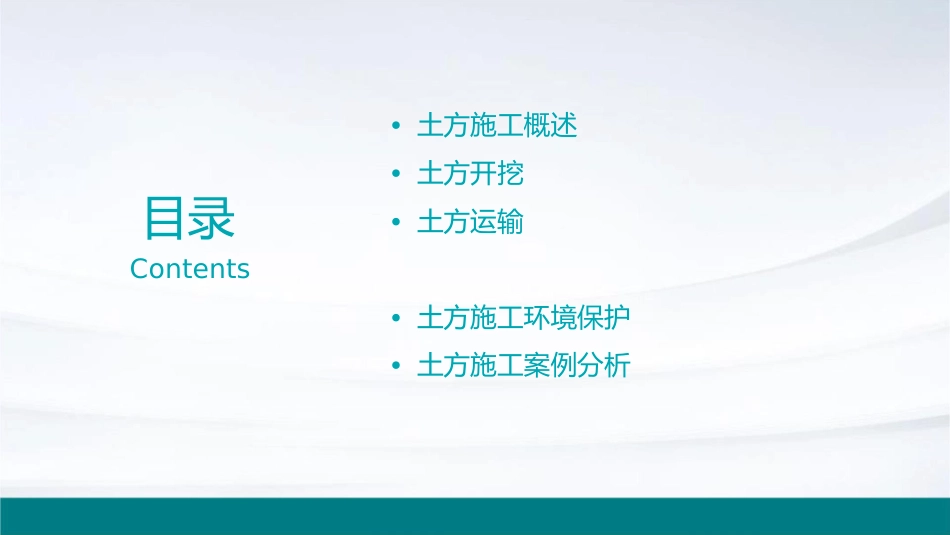 目录
Contents

• 土方施工概述
• 土方开挖
• 土方运输

• 土方施工环境保护
• 土方施工案例分析